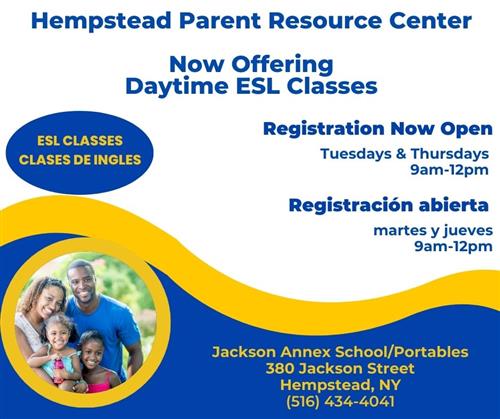 Hempstead Parent Resource Center

Now Offering
Daytime ESL Classes

ESL CLASSES
CLASES DE INGLES

Registration Now Open

Tuesdays & Thursdays
9am-12pm

Registración abierta

martes y jueves
9am-12pm

Jackson Annex School/Portables
380 Jackson Street
Hempstead, NY
(516) 434-4041